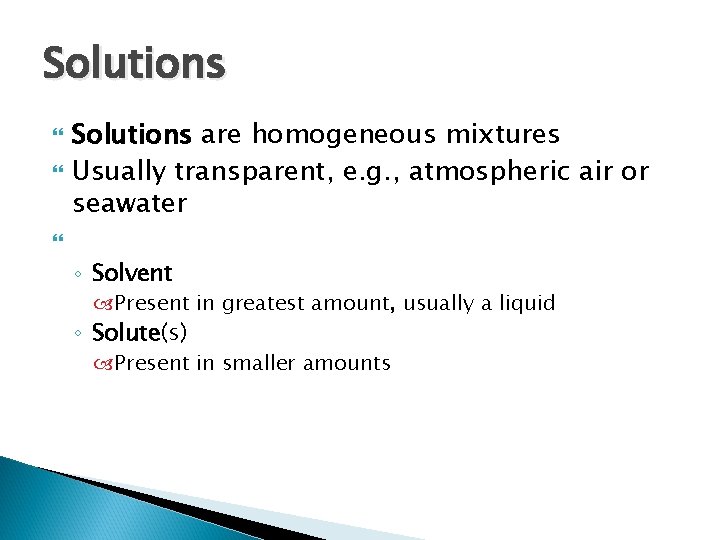 Solutions

Solutions are homogeneous mixtures

Usually transparent, e.g., atmospheric air or seawater

Solvent

Present in greatest amount, usually a liquid

Solute(s)

Present in smaller amounts